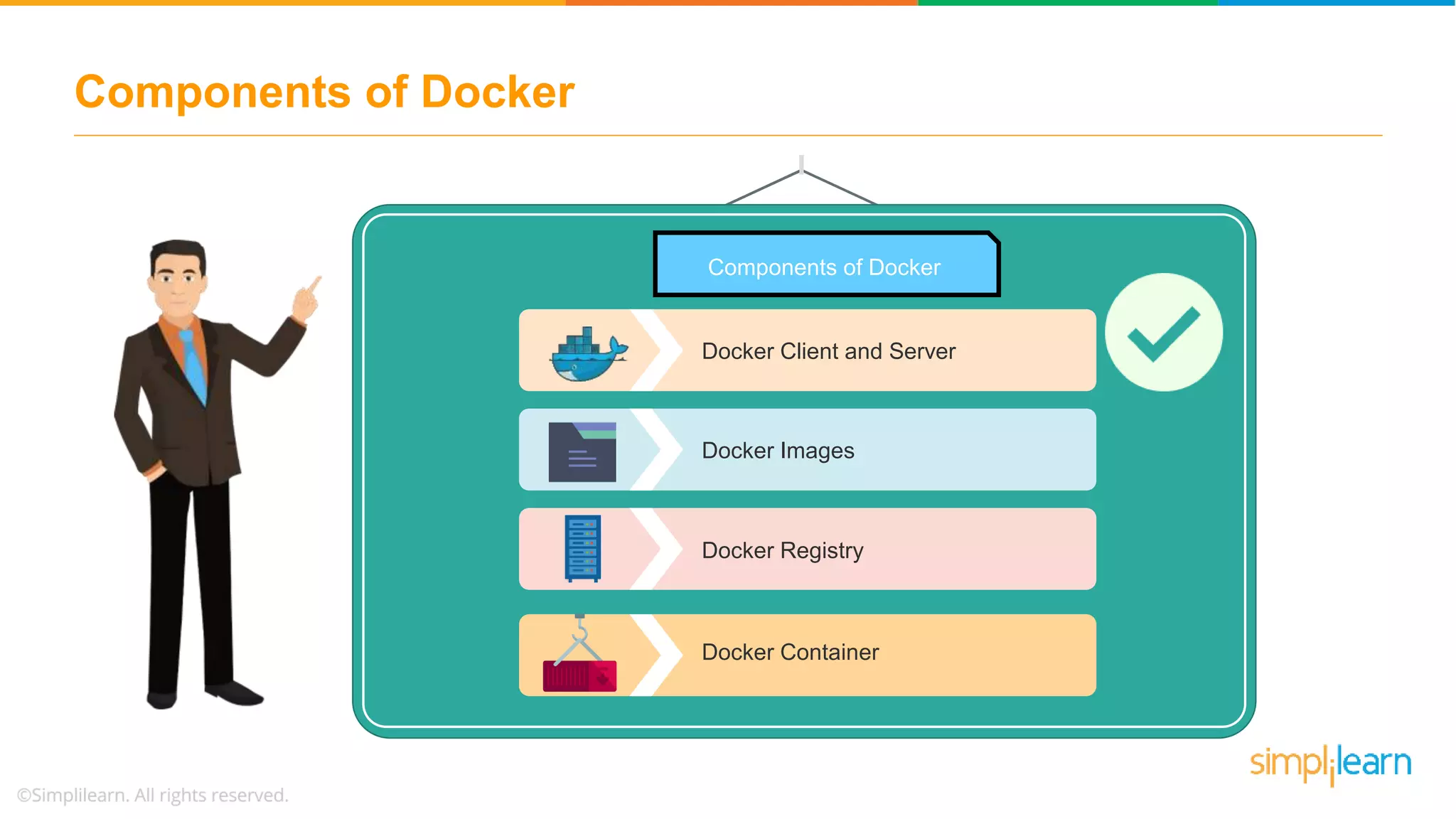 Components of Docker

Components of Docker

Docker Client and Server

Docker Images

Docker Registry

Docker Container

simplilearn

©Simplilearn. All rights reserved.